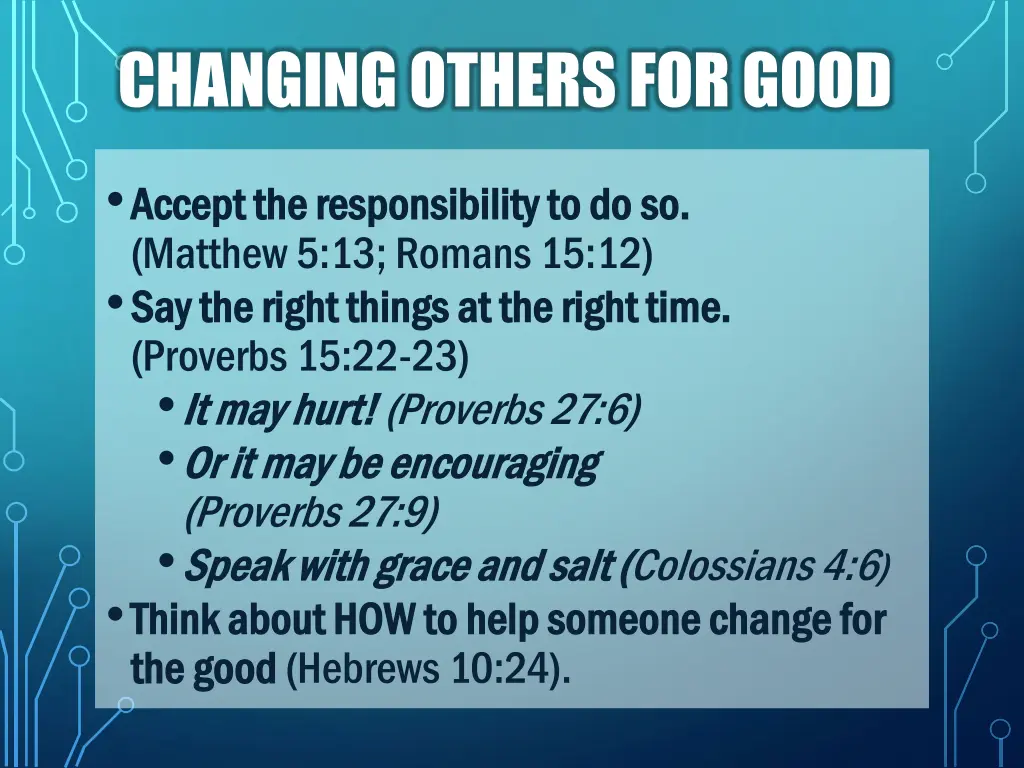 CHANGING OTHERS FOR GOOD

• Accept the responsibility to do so. (Matthew 5:13; Romans 15:12)
• Say the right things at the right time. (Proverbs 15:22-23)
  • It may hurt! (Proverbs 27:6)
  • Or it may be encouraging (Proverbs 27:9)
  • Speak with grace and salt (Colossians 4:6)
• Think about HOW to help someone change for the good (Hebrews 10:24).